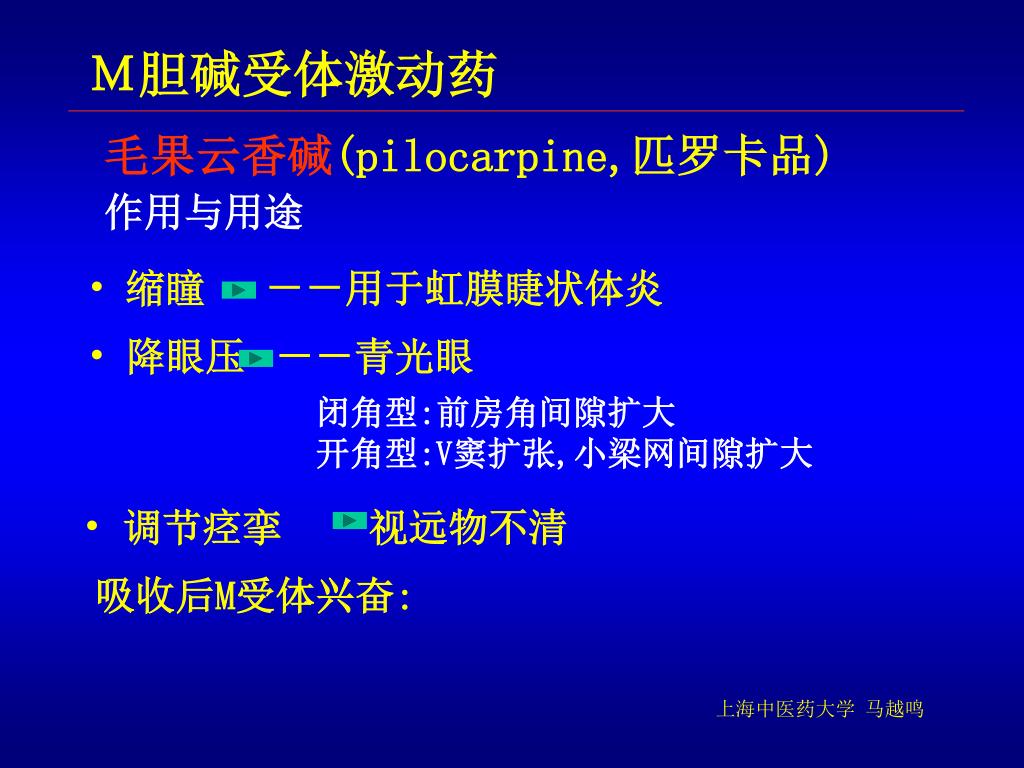 M胆碱受体激动药

毛果云香碱(pilocarpine,匹罗卡品)
作用与用途

• 缩瞳 ——用于虹膜睫状体炎

• 降眼压 ——青光眼

闭角型:前房角间隙扩大
开角型:V窦扩张,小梁网间隙扩大

• 调节痉挛 视远物不清

吸收后M受体兴奋:

上海中医药大学 马越鸣